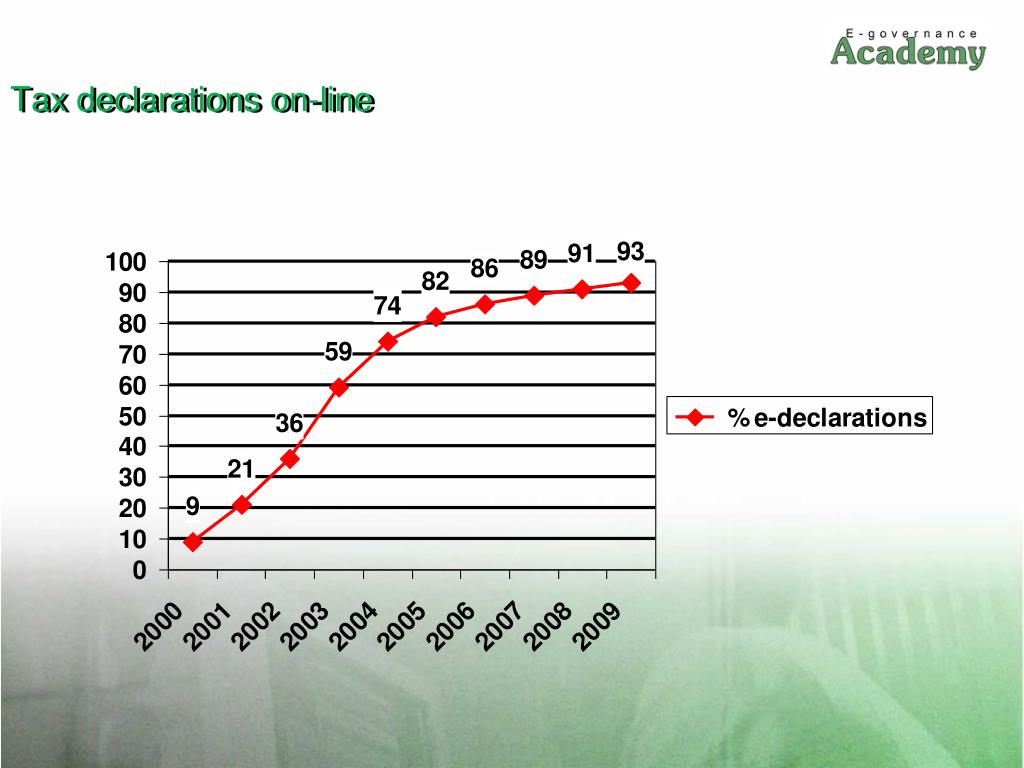 E-governance
Academy

Tax declarations on-line

100
90
80
70
60
50
40
30
20
10
0

9
21
36
59
74
82
86
89
91
93

2000
2001
2002
2003
2004
2005
2006
2007
2008
2009

% e-declarations